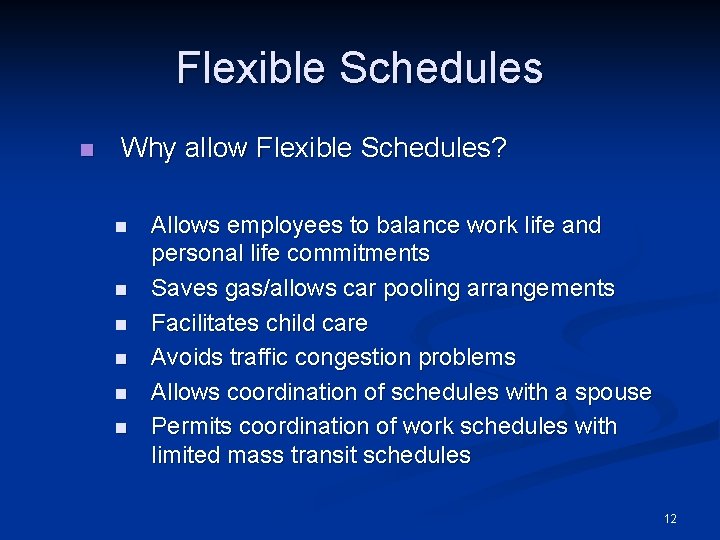 Flexible Schedules

- Why allow Flexible Schedules?

  - Allows employees to balance work life and personal life commitments
  - Saves gas/allows car pooling arrangements
  - Facilitates child care
  - Avoids traffic congestion problems
  - Allows coordination of schedules with a spouse
  - Permits coordination of work schedules with limited mass transit schedules

12